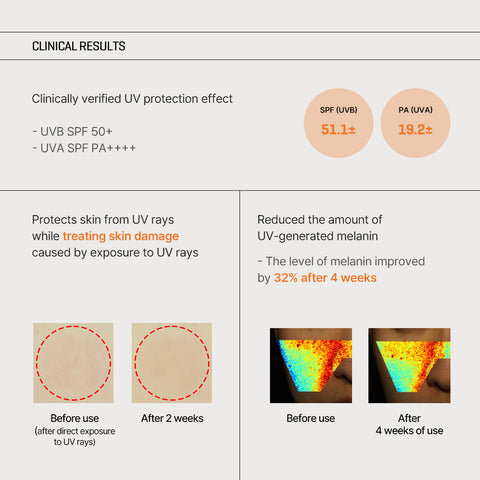 CLINICAL RESULTS

Clinically verified UV protection effect

- UVB SPF 50+
- UVA SPF PA++++

SPF (UVB)
51.1±

PA (UVA)
19.2±

Protects skin from UV rays while treating skin damage caused by exposure to UV rays

Before use
(after direct exposure to UV rays)

After 2 weeks

Reduced the amount of UV-generated melanin

- The level of melanin improved by 32% after 4 weeks

Before use

After
4 weeks of use